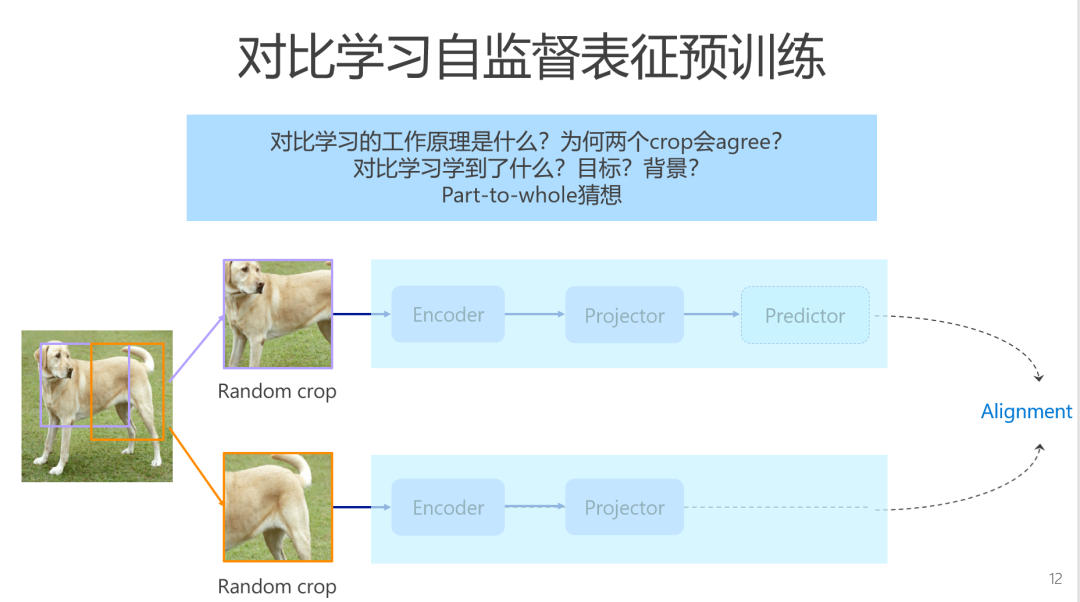 对比学习自监督表征预训练

对比学习的工作原理是什么？为何两个crop会agree？
对比学习学到了什么？目标？背景？
Part-to-whole猜想

Random crop

Encoder

Projector

Predictor

Alignment

Random crop

Encoder

Projector

12